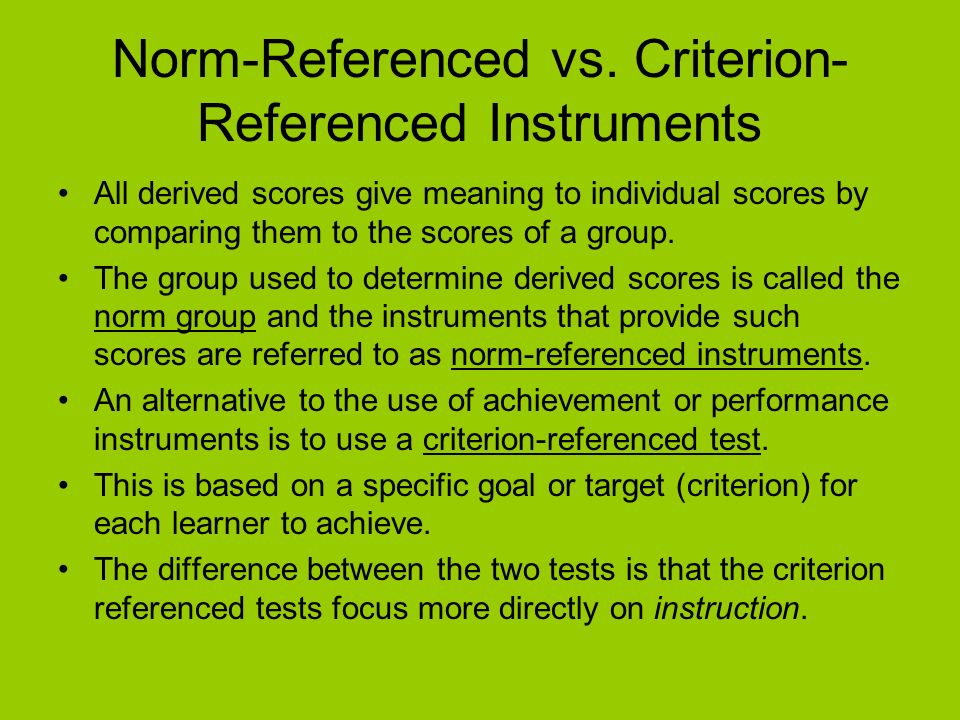 Norm-Referenced vs. Criterion-Referenced Instruments

• All derived scores give meaning to individual scores by comparing them to the scores of a group.
• The group used to determine derived scores is called the norm group and the instruments that provide such scores are referred to as norm-referenced instruments.
• An alternative to the use of achievement or performance instruments is to use a criterion-referenced test.
• This is based on a specific goal or target (criterion) for each learner to achieve.
• The difference between the two tests is that the criterion referenced tests focus more directly on instruction.